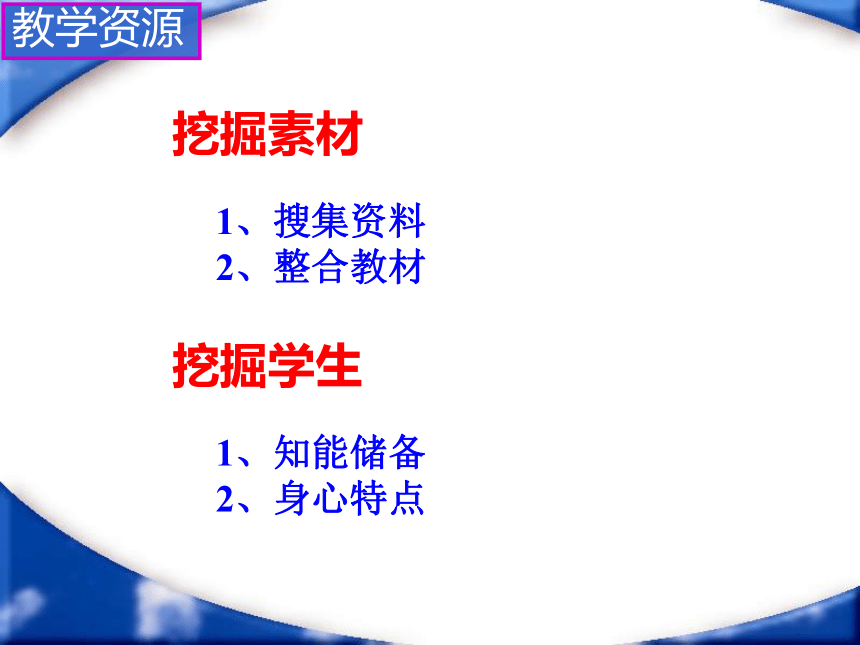 教学资源

挖掘素材

1、搜集资料
2、整合教材

挖掘学生

1、知能储备
2、身心特点